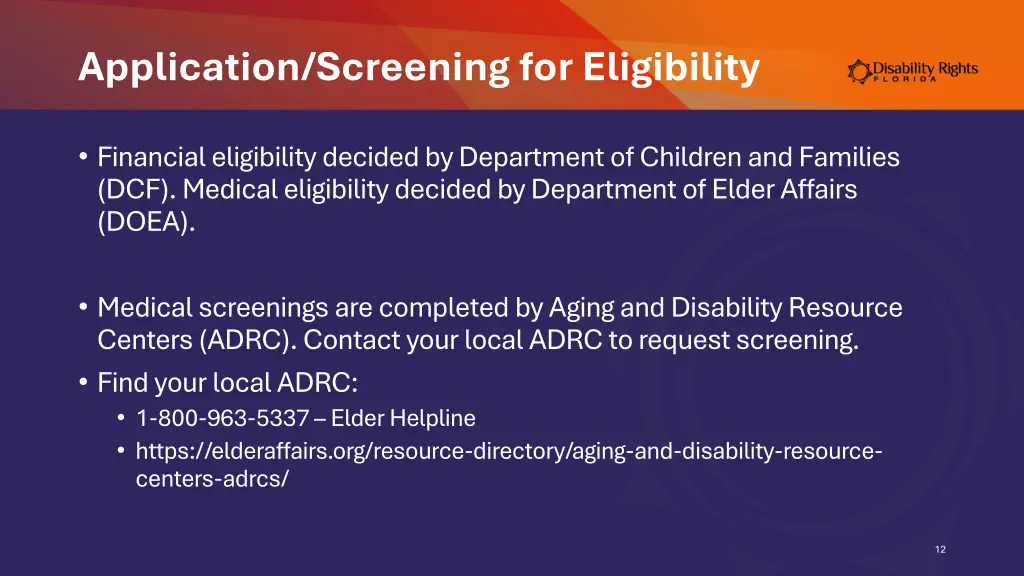 Application/Screening for Eligibility

Disability Rights FLORIDA

• Financial eligibility decided by Department of Children and Families (DCF). Medical eligibility decided by Department of Elder Affairs (DOEA).

• Medical screenings are completed by Aging and Disability Resource Centers (ADRC). Contact your local ADRC to request screening.
• Find your local ADRC:
  • 1-800-963-5337 – Elder Helpline
  • https://elderaffairs.org/resource-directory/aging-and-disability-resource-centers-adrcs/

12